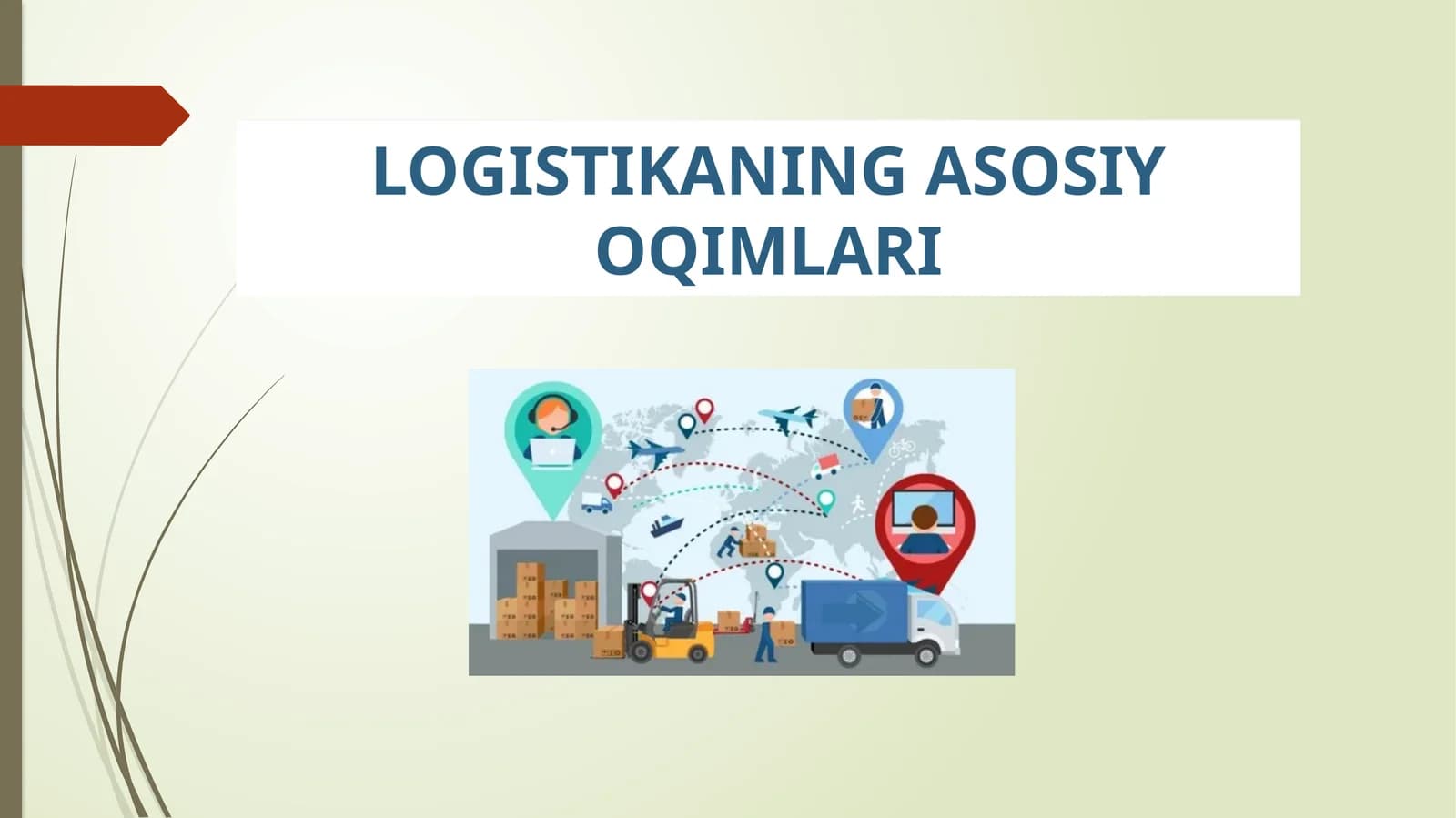 LOGISTIKANING ASOSIY OQIMLARI